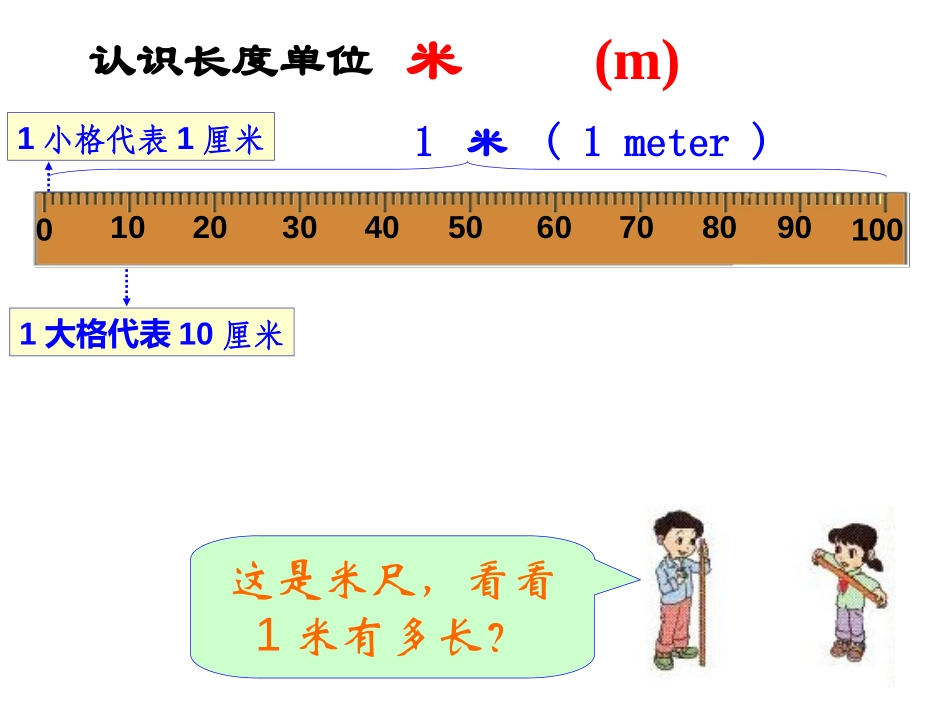 认识长度单位 米 (m)

1 小格代表 1 厘米

1 米 ( 1 meter )

0 10 20 30 40 50 60 70 80 90 100

1 大格代表 10 厘米

这是米尺，看看 1 米有多长？